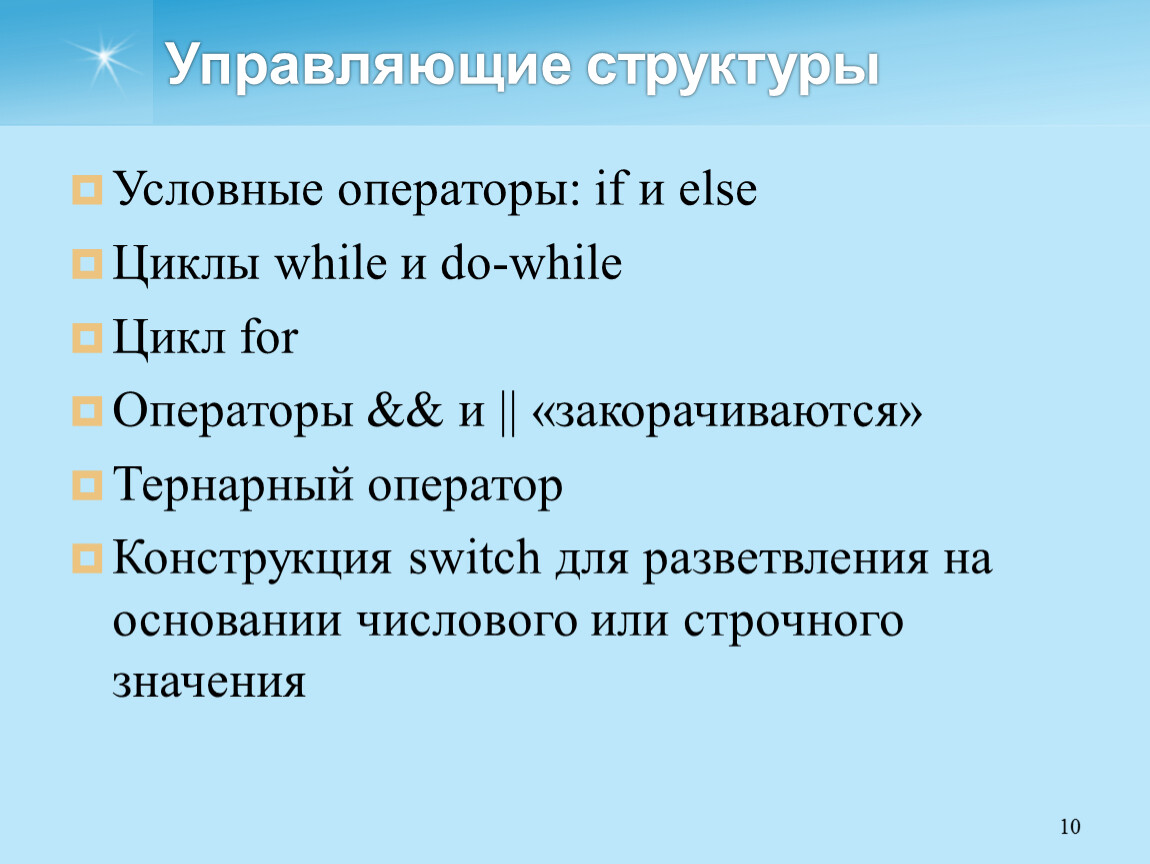 Управляющие структуры

Условные операторы: if и else

Циклы while и do-while

Цикл for

Операторы && и || «закорачиваются»

Тернарный оператор

Конструкция switch для разветвления на основании числового или строчного значения

10